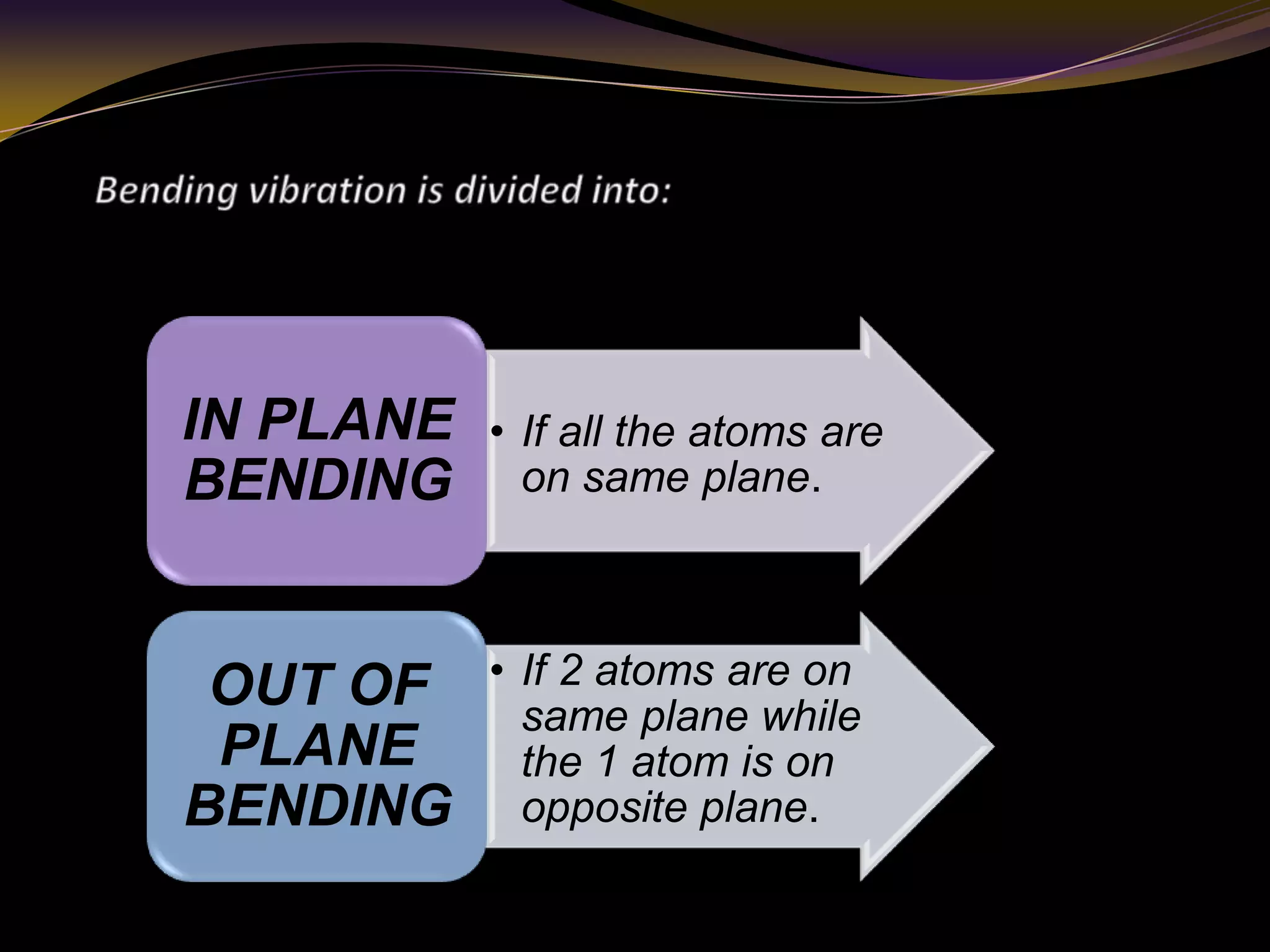 Bending vibration is divided into:

IN PLANE BENDING

• If all the atoms are on same plane.

OUT OF PLANE BENDING

• If 2 atoms are on same plane while the 1 atom is on opposite plane.